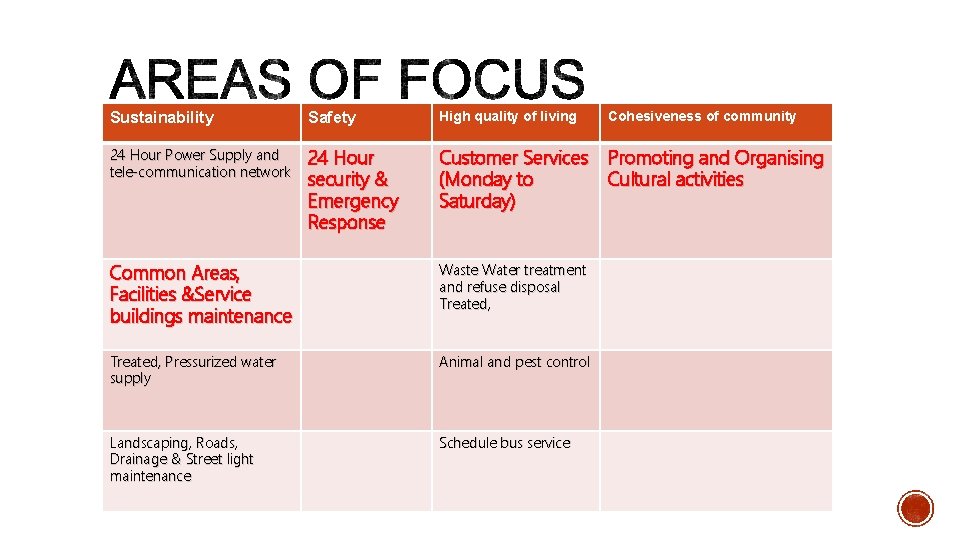 AREAS OF FOCUS

| Sustainability | Safety | High quality of living | Cohesiveness of community |
|---|---|---|---|
| 24 Hour Power Supply and tele-communication network | 24 Hour security & Emergency Response | Customer Services (Monday to Saturday) | Promoting and Organising Cultural activities |
| Common Areas, Facilities &Service buildings maintenance | | Waste Water treatment and refuse disposal Treated, | |
| Treated, Pressurized water supply | | Animal and pest control | |
| Landscaping, Roads, Drainage & Street light maintenance | | Schedule bus service | |